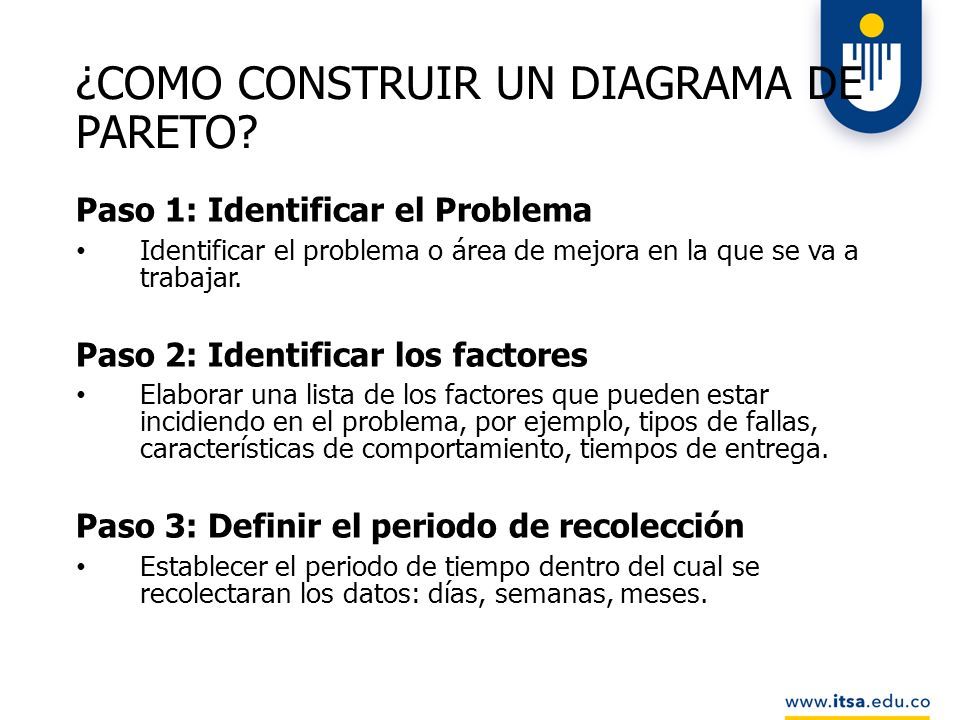 ¿COMO CONSTRUIR UN DIAGRAMA DE PARETO?

Paso 1: Identificar el Problema

• Identificar el problema o área de mejora en la que se va a trabajar.

Paso 2: Identificar los factores

• Elaborar una lista de los factores que pueden estar incidiendo en el problema, por ejemplo, tipos de fallas, características de comportamiento, tiempos de entrega.

Paso 3: Definir el periodo de recolección

• Establecer el periodo de tiempo dentro del cual se recolectaran los datos: días, semanas, meses.

www.itsa.edu.co